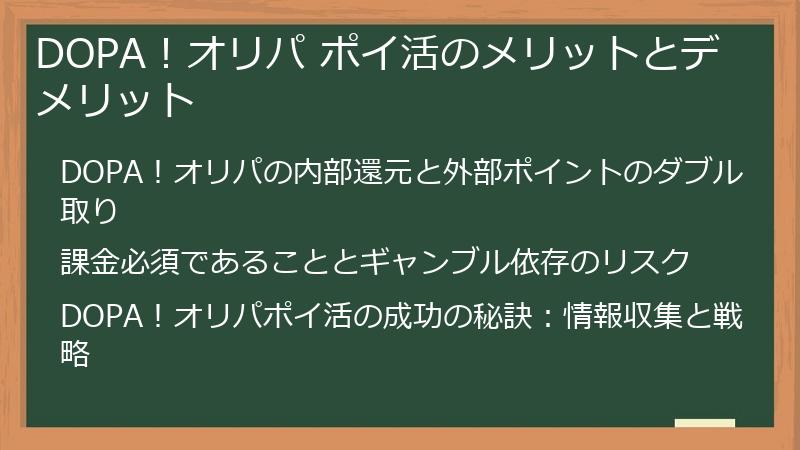 DOPA！オリパ ポイ活のメリットとデメリット

DOPA！オリパの内部還元と外部ポイントのダブル取り

課金必須であることとギャンブル依存のリスク

DOPA！オリパポイ活の成功の秘訣：情報収集と戦略